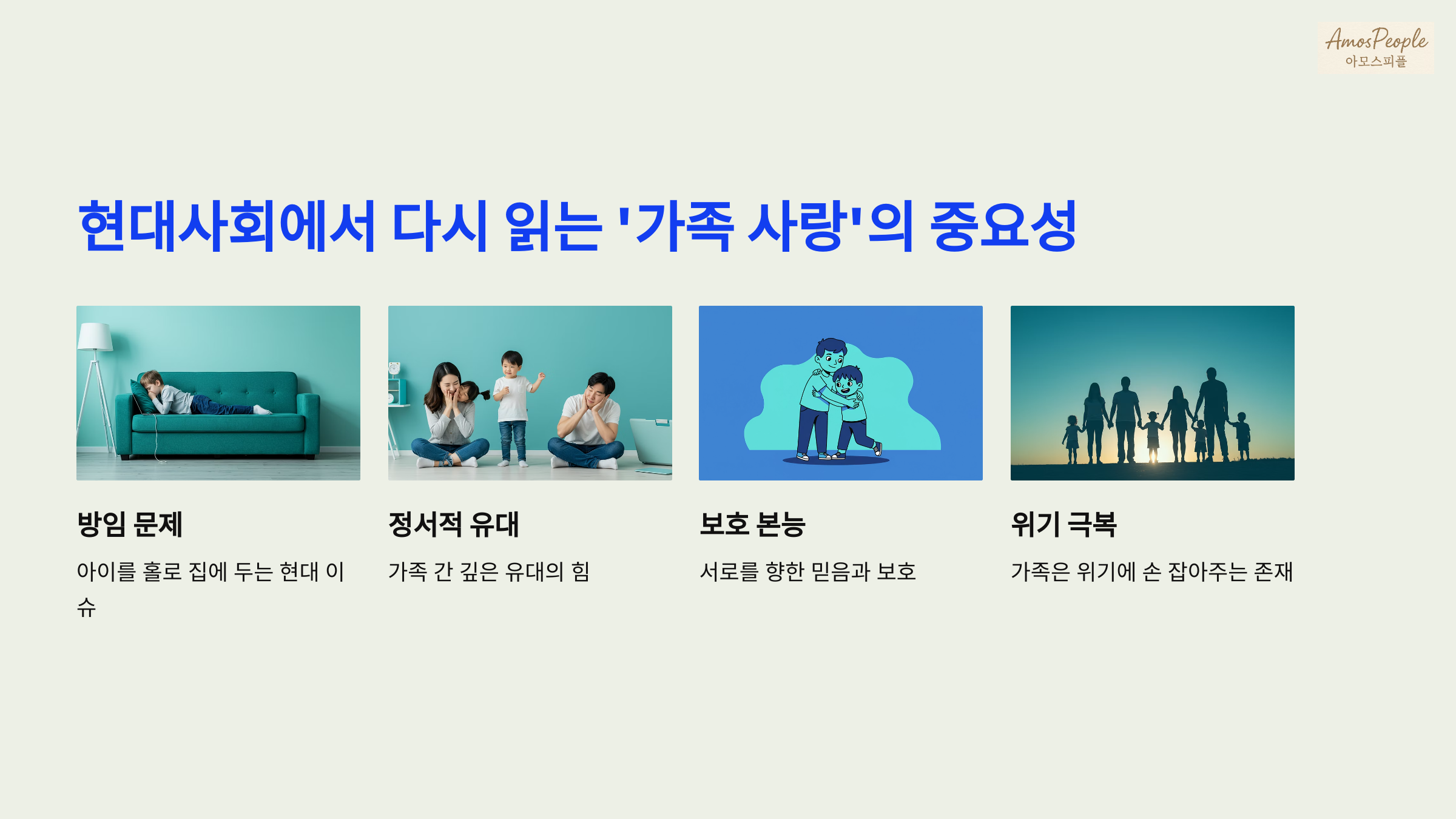 AmosPeople
아모스피플

현대사회에서 다시 읽는 '가족 사랑'의 중요성

방임 문제

아이를 홀로 집에 두는 현대 이슈

정서적 유대

가족 간 깊은 유대의 힘

보호 본능

서로를 향한 믿음과 보호

위기 극복

가족은 위기에 손 잡아주는 존재